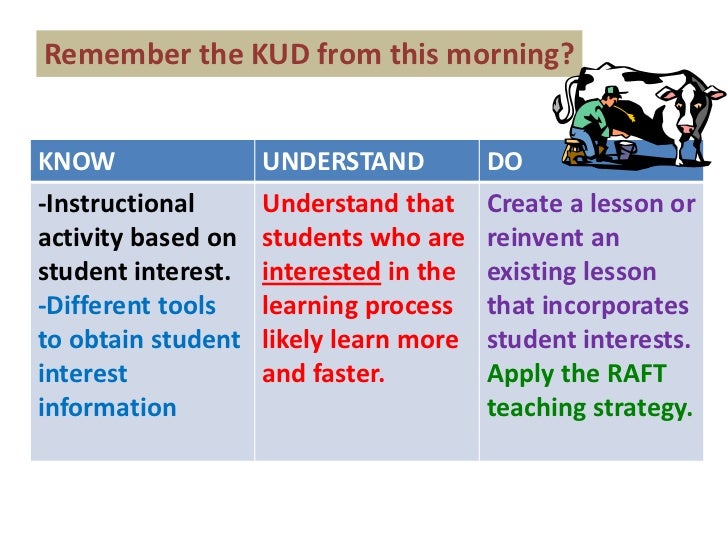 Remember the KUD from this morning?

| KNOW | UNDERSTAND | DO |
|---|---|---|
| -Instructional activity based on student interest. -Different tools to obtain student interest information | Understand that students who are interested in the learning process likely learn more and faster. | Create a lesson or reinvent an existing lesson that incorporates student interests. Apply the RAFT teaching strategy. |